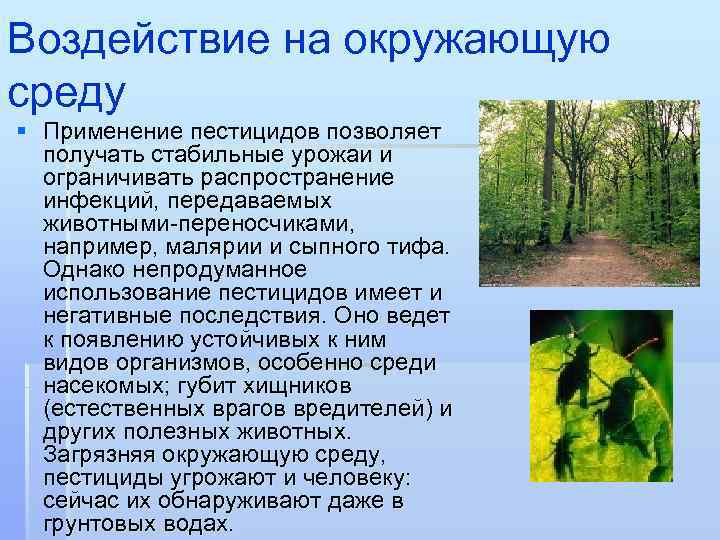 Воздействие на окружающую среду

Применение пестицидов позволяет получать стабильные урожаи и ограничивать распространение инфекций, передаваемых животными-переносчиками, например, малярии и сыпного тифа. Однако непродуманное использование пестицидов имеет и негативные последствия. Оно ведет к появлению устойчивых к ним видов организмов, особенно среди насекомых; губит хищников (естественных врагов вредителей) и других полезных животных. Загрязняя окружающую среду, пестициды угрожают и человеку: сейчас их обнаруживают даже в грунтовых водах.